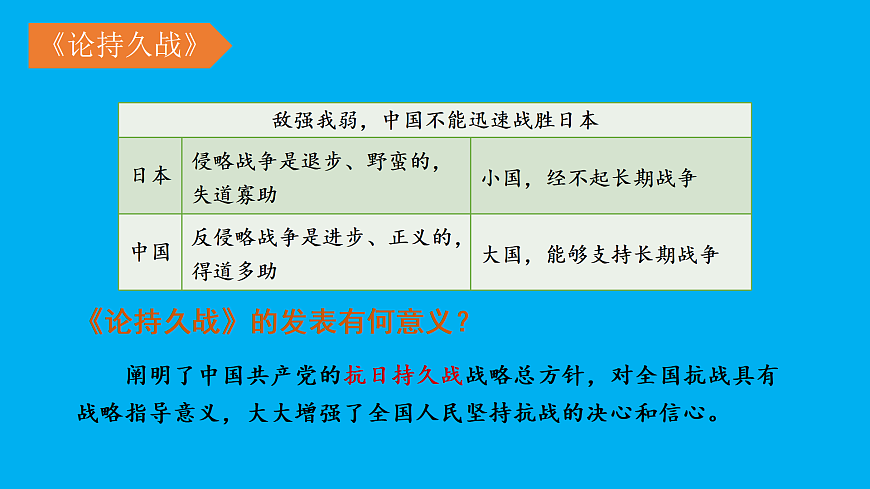 《论持久战》

| 敌强我弱，中国不能迅速战胜日本 | | |
|---|---|---|
| 日本 | 侵略战争是退步、野蛮的，失道寡助 | 小国，经不起长期战争 |
| 中国 | 反侵略战争是进步、正义的，得道多助 | 大国，能够支持长期战争 |

《论持久战》的发表有何意义？

阐明了中国共产党的抗日持久战战略总方针，对全国抗战具有战略指导意义，大大增强了全国人民坚持抗战的决心和信心。